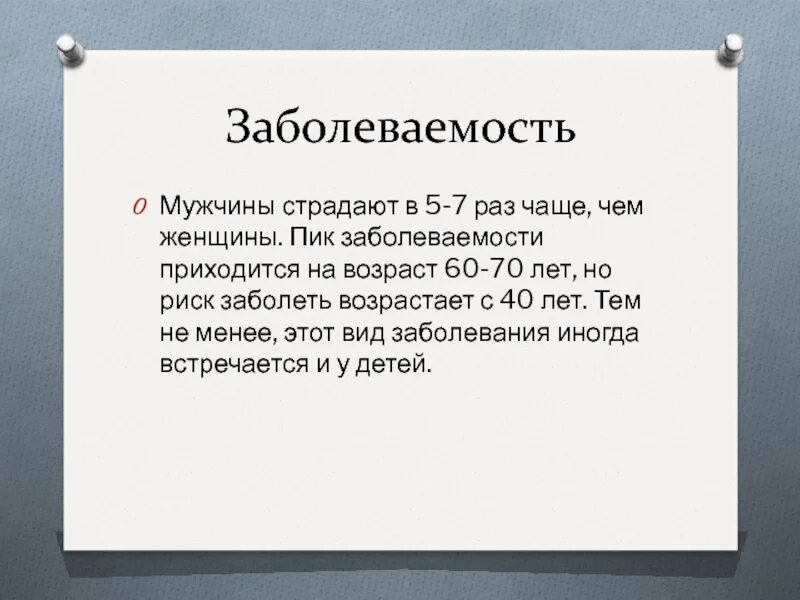 Заболеваемость

Мужчины страдают в 5-7 раз чаще, чем женщины. Пик заболеваемости приходится на возраст 60-70 лет, но риск заболеть возрастает с 40 лет. Тем не менее, этот вид заболевания иногда встречается и у детей.